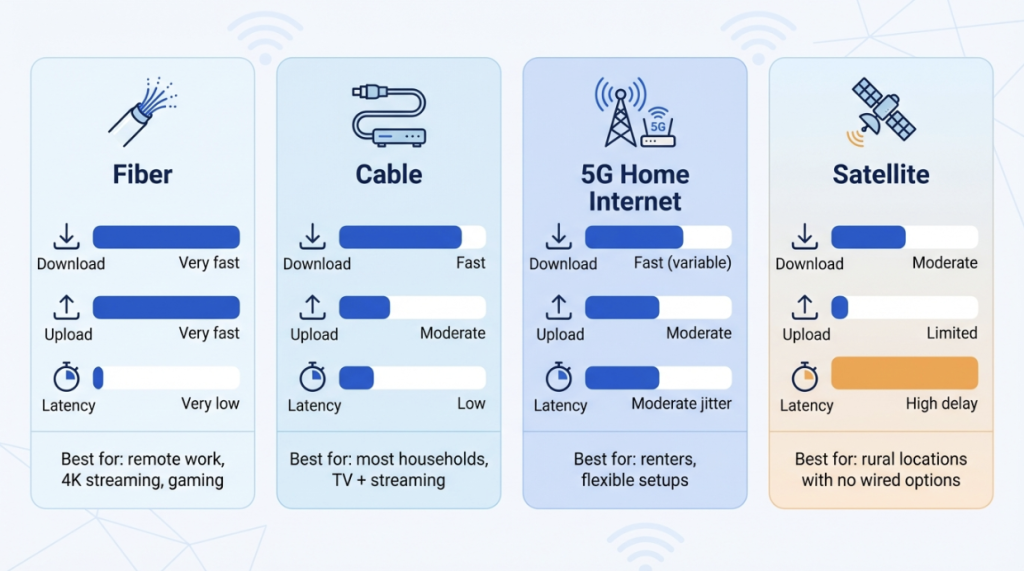 Fiber

Download Very fast

Upload Very fast

Latency Very low

Best for: remote work, 4K streaming, gaming

Cable

Download Fast

Upload Moderate

Latency Low

Best for: most households, TV + streaming

5G

5G Home Internet

Download Fast (variable)

Upload Moderate

Latency Moderate jitter

Best for: renters, flexible setups

Satellite

Download Moderate

Upload Limited

Latency High delay

Best for: rural locations with no wired options